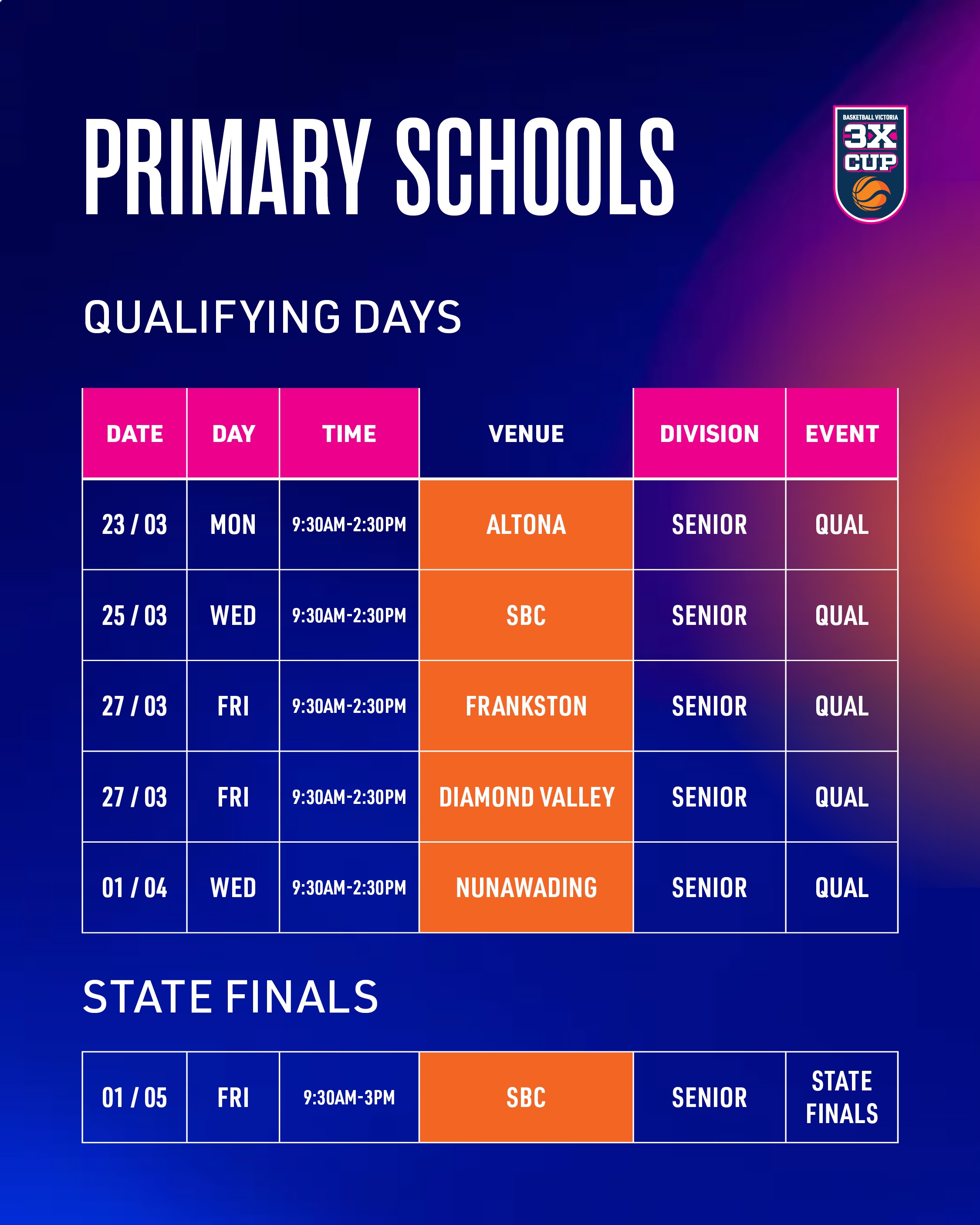 PRIMARY SCHOOLS

BASKETBALL VICTORIA 3X CUP

QUALIFYING DAYS

| DATE | DAY | TIME | VENUE | DIVISION | EVENT |
|---|---|---|---|---|---|
| 23 / 03 | MON | 9:30AM-2:30PM | ALTONA | SENIOR | QUAL |
| 25 / 03 | WED | 9:30AM-2:30PM | SBC | SENIOR | QUAL |
| 27 / 03 | FRI | 9:30AM-2:30PM | FRANKSTON | SENIOR | QUAL |
| 27 / 03 | FRI | 9:30AM-2:30PM | DIAMOND VALLEY | SENIOR | QUAL |
| 01 / 04 | WED | 9:30AM-2:30PM | NUNAWADING | SENIOR | QUAL |

STATE FINALS

| 01 / 05 | FRI | 9:30AM-3PM | SBC | SENIOR | STATE FINALS |
|---|---|---|---|---|---|